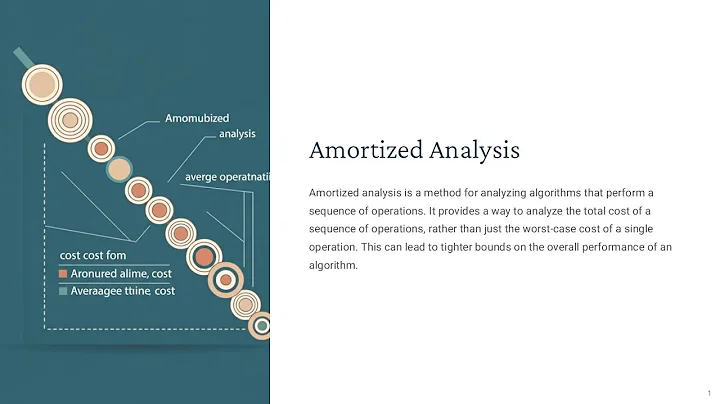 Amomubized analysis

averge operatnati

cost cost fom

Aronured alime, cost

Averaagee ttiine cost

Amortized Analysis

Amortized analysis is a method for analyzing algorithms that perform a sequence of operations. It provides a way to analyze the total cost of a sequence of operations, rather than just the worst-case cost of a single operation. This can lead to tighter bounds on the overall performance of an algorithm.

1